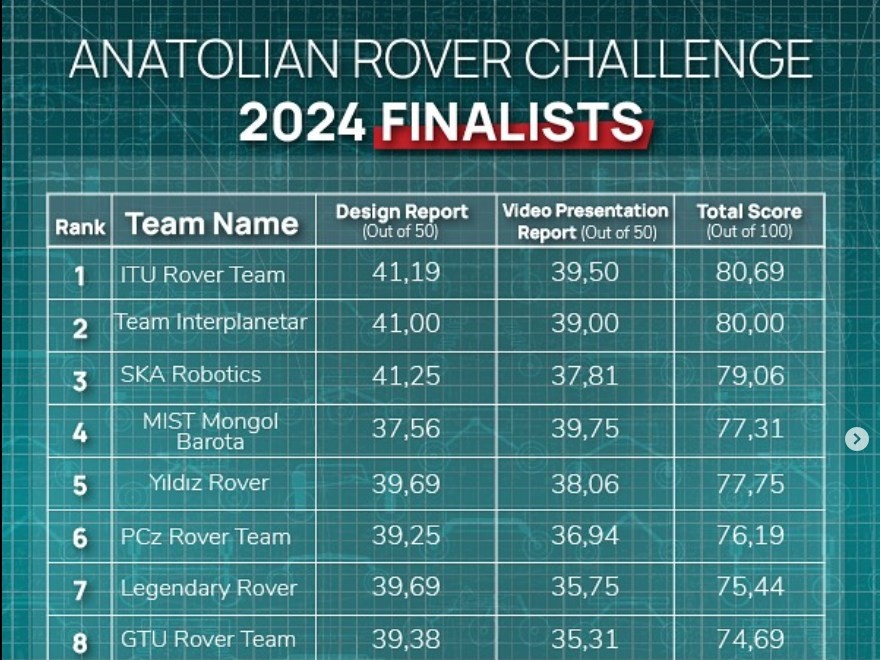 ANATOLIAN ROVER CHALLENGE
2024 FINALISTS

| Rank | Team Name | Design Report (Out of 50) | Video Presentation Report (Out of 50) | Total Score (Out of 100) |
|---|---|---|---|---|
| 1 | ITU Rover Team | 41,19 | 39,50 | 80,69 |
| 2 | Team Interplanetar | 41,00 | 39,00 | 80,00 |
| 3 | SKA Robotics | 41,25 | 37,81 | 79,06 |
| 4 | MIST Mongol Barota | 37,56 | 39,75 | 77,31 |
| 5 | Yıldız Rover | 39,69 | 38,06 | 77,75 |
| 6 | PCz Rover Team | 39,25 | 36,94 | 76,19 |
| 7 | Legendary Rover | 39,69 | 35,75 | 75,44 |
| 8 | GTU Rover Team | 39,38 | 35,31 | 74,69 |